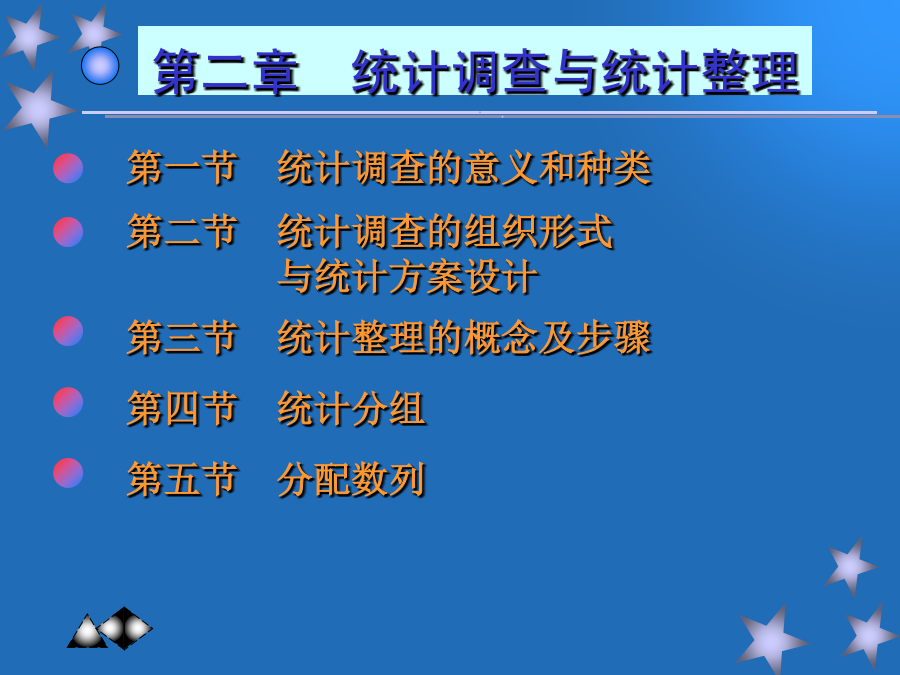 第二章　统计调查与统计整理

第一节　统计调查的意义和种类

第二节　统计调查的组织形式与统计方案设计

第三节　统计整理的概念及步骤

第四节　统计分组

第五节　分配数列